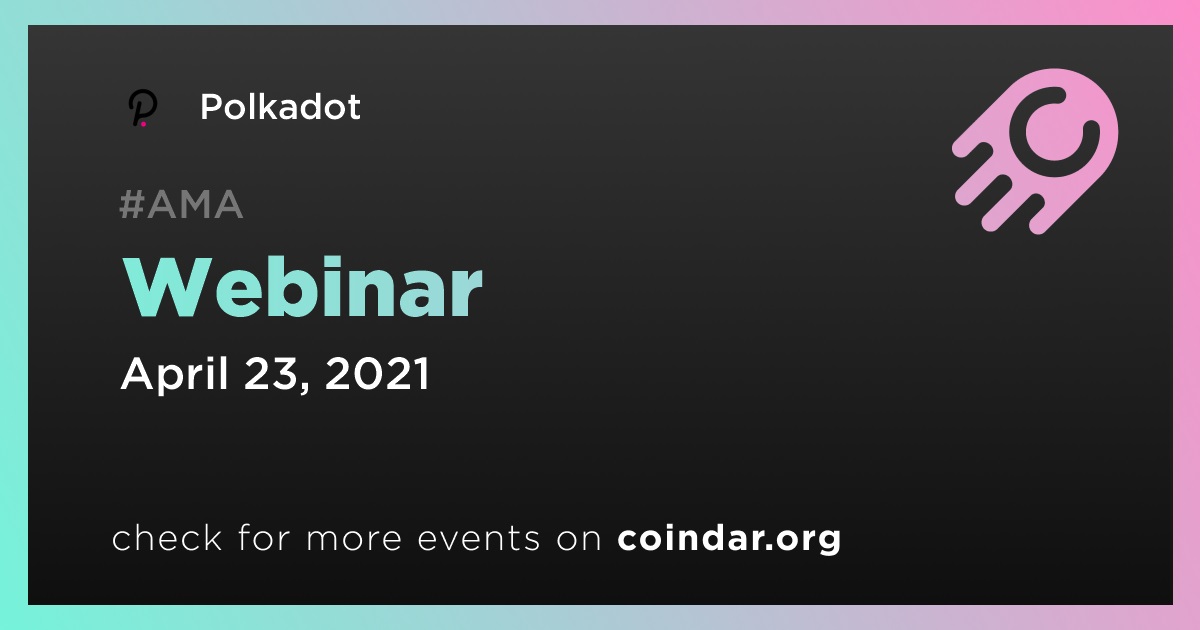 Polkadot

#AMA

Webinar

April 23, 2021

check for more events on coindar.org